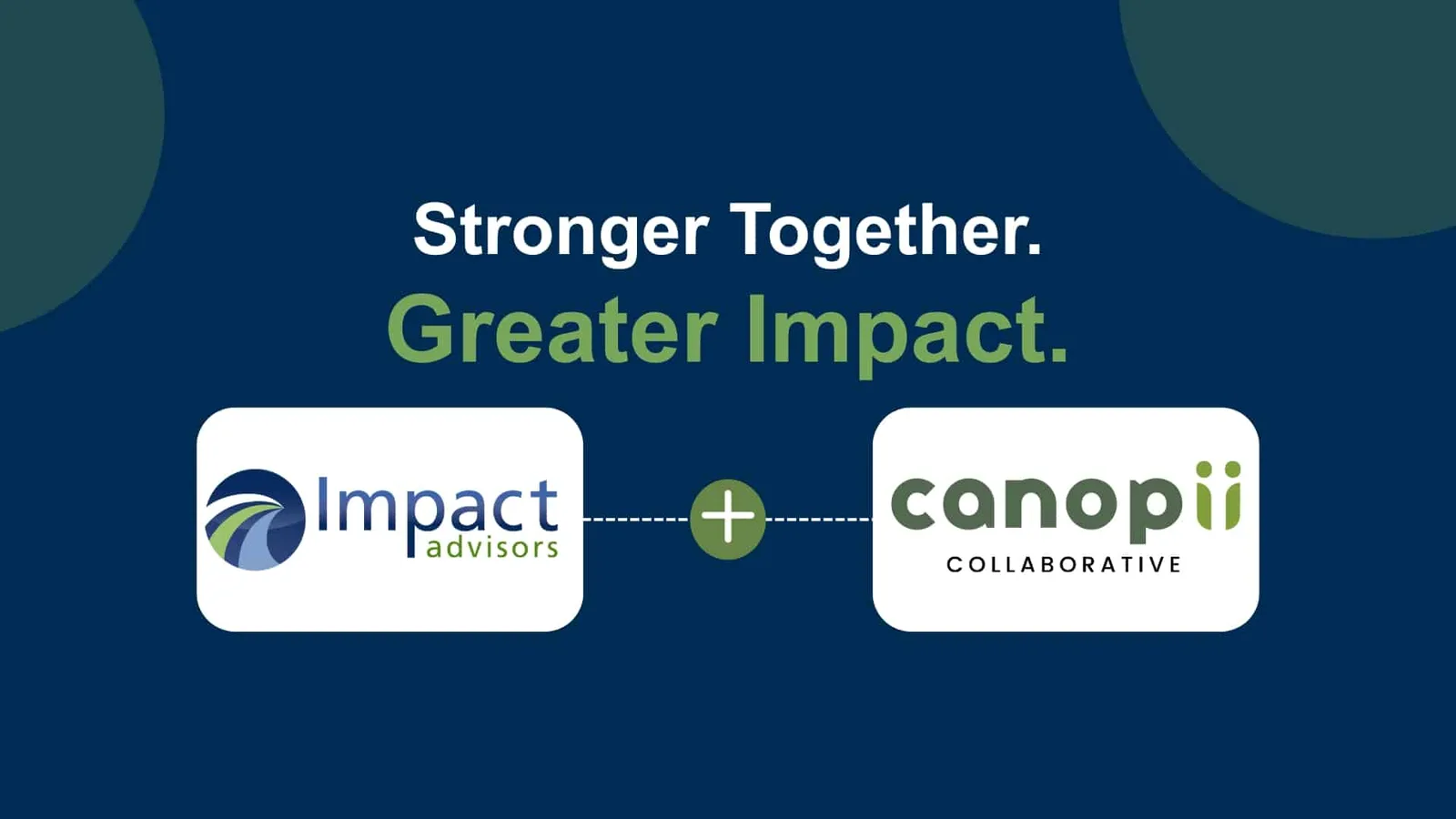 Stronger Together.
Greater Impact.

Impact
advisors

+

canopii
COLLABORATIVE